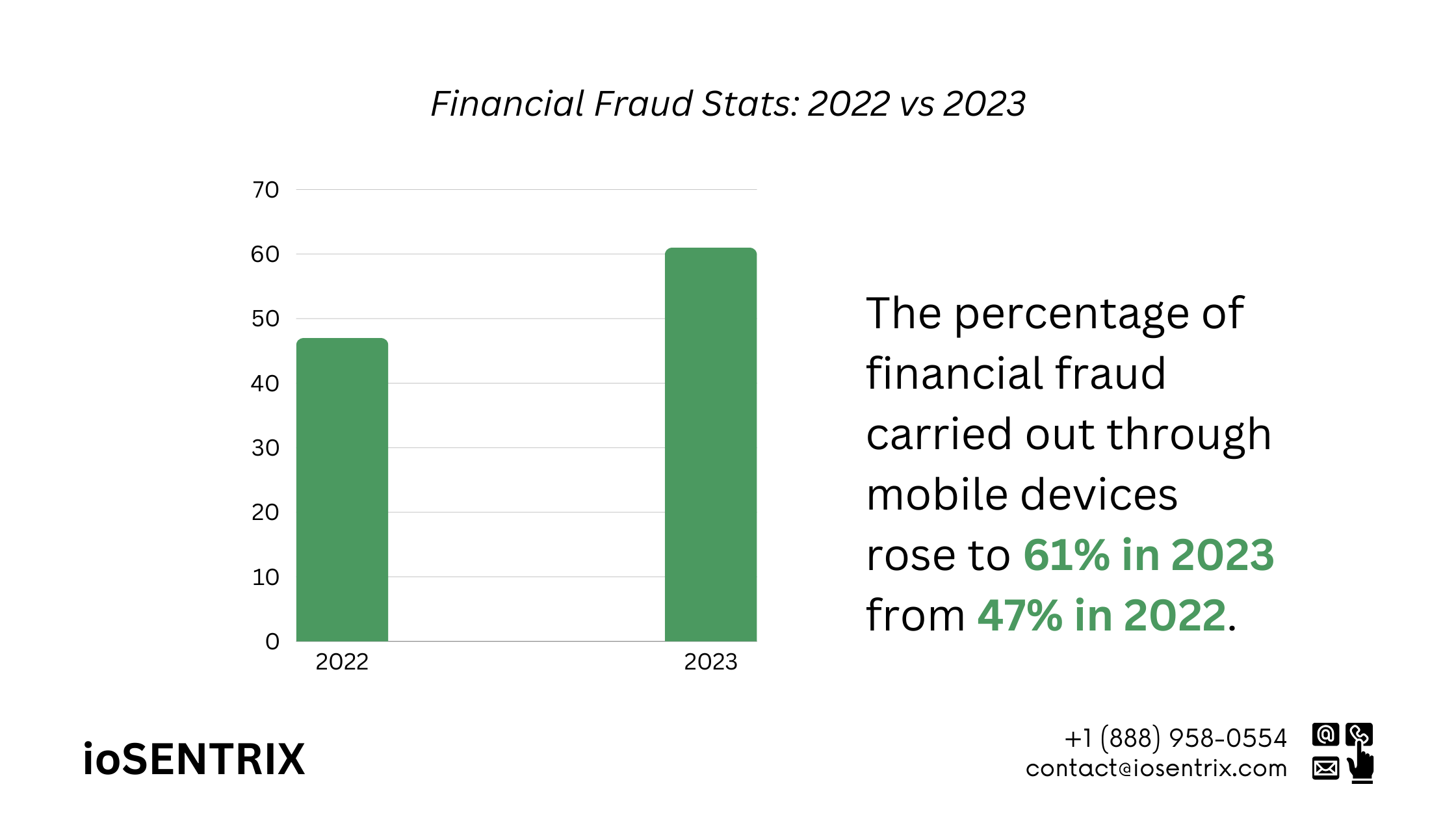 Financial Fraud Stats: 2022 vs 2023

70
60
50
40
30
20
10
0
2022
2023

The percentage of financial fraud carried out through mobile devices rose to 61% in 2023 from 47% in 2022.

ioSENTRIX

+1 (888) 958-0554
contact@iosentrix.com